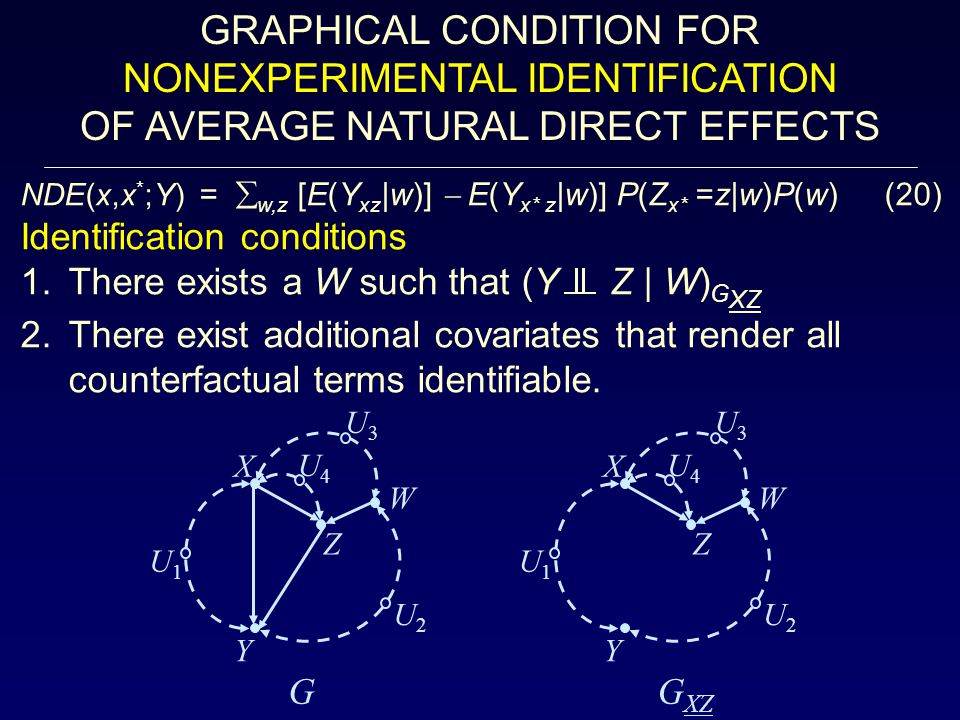 GRAPHICAL CONDITION FOR
NONEXPERIMENTAL IDENTIFICATION
OF AVERAGE NATURAL DIRECT EFFECTS

$NDE(x,x^*;Y) = \sum_{w,z} [E(Y_{xz}|w)] - E(Y_{x^*z}|w)] P(Z_{x^*}=z|w)P(w)$ (20)

Identification conditions

1. There exists a $W$ such that $(Y \perp\!\!\!\perp Z \mid W)_{G_{\underline{XZ}}}$
2. There exist additional covariates that render all counterfactual terms identifiable.

$U_3$
$X$
$U_4$
$W$
$Z$
$U_1$
$U_2$
$Y$
$G$

$U_3$
$X$
$U_4$
$W$
$Z$
$U_1$
$U_2$
$Y$
$G_{\underline{XZ}}$